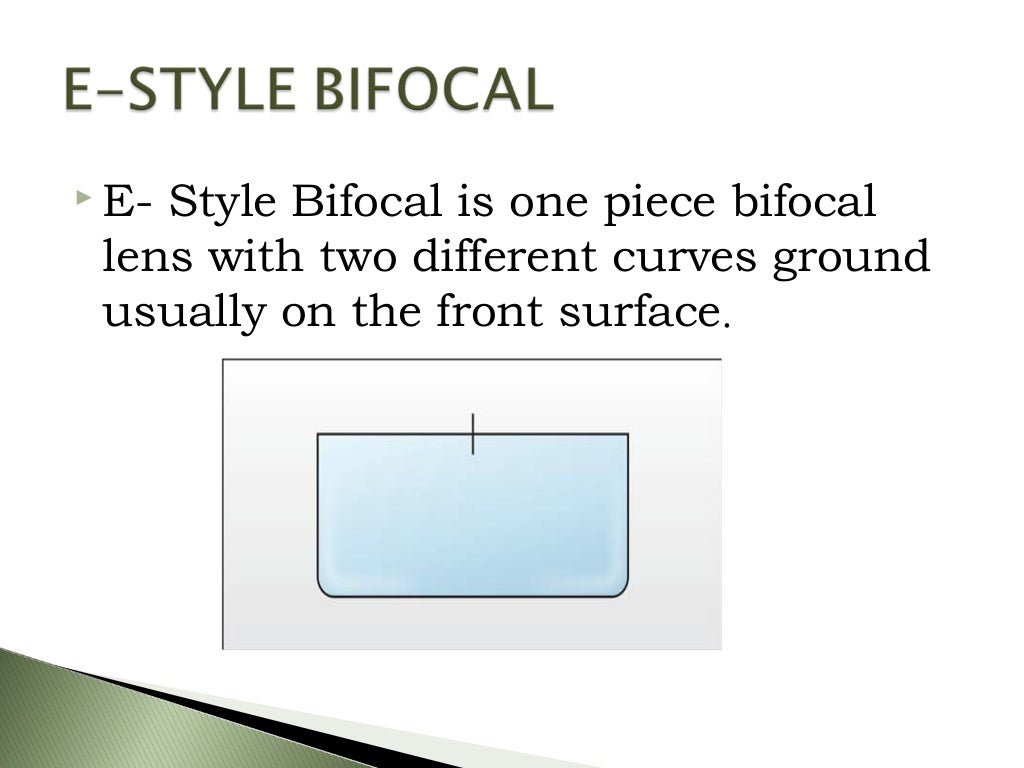 E-STYLE BIFOCAL

E- Style Bifocal is one piece bifocal lens with two different curves ground usually on the front surface.